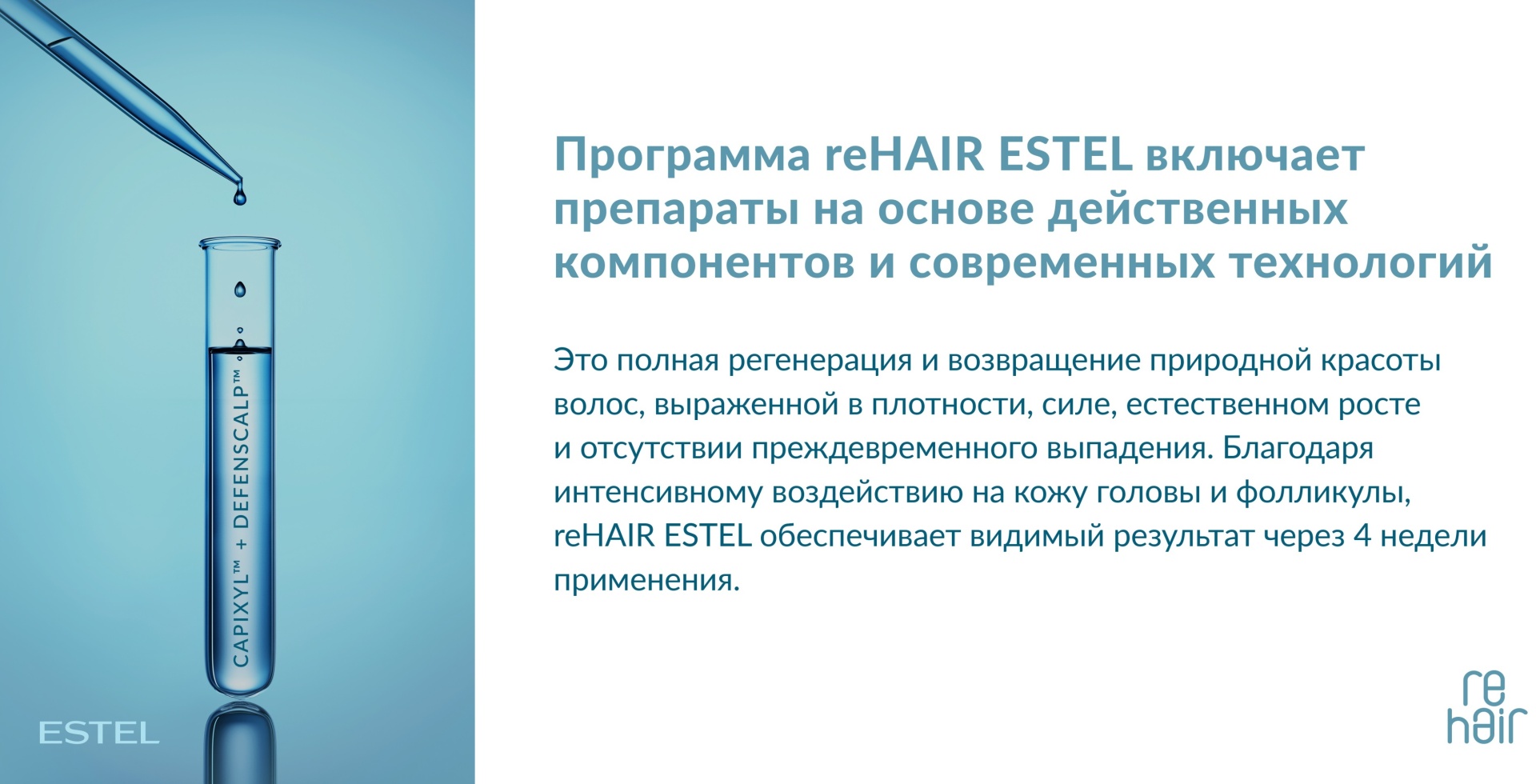 CAPIXYL™ + DEFENSCALP™

ESTEL

Программа reHAIR ESTEL включает препараты на основе действенных компонентов и современных технологий

Это полная регенерация и возвращение природной красоты волос, выраженной в плотности, силе, естественном росте и отсутствии преждевременного выпадения. Благодаря интенсивному воздействию на кожу головы и фолликулы, reHAIR ESTEL обеспечивает видимый результат через 4 недели применения.

re hair